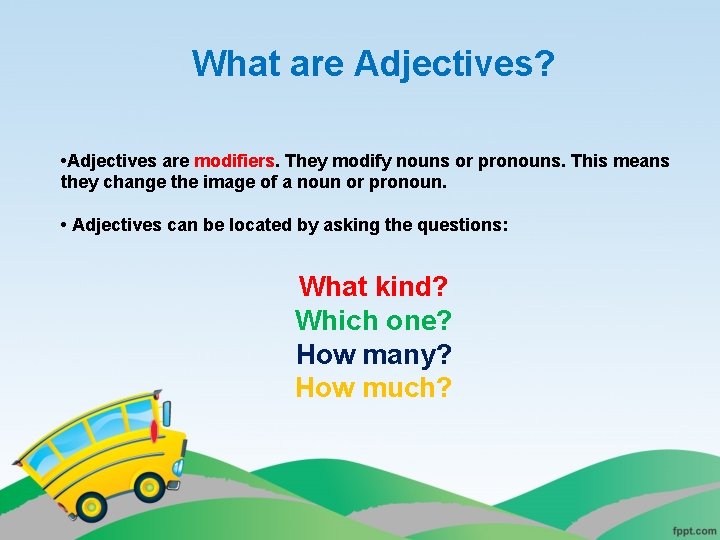 What are Adjectives?

•Adjectives are modifiers. They modify nouns or pronouns. This means they change the image of a noun or pronoun.

• Adjectives can be located by asking the questions:

What kind?
Which one?
How many?
How much?

fppt.com